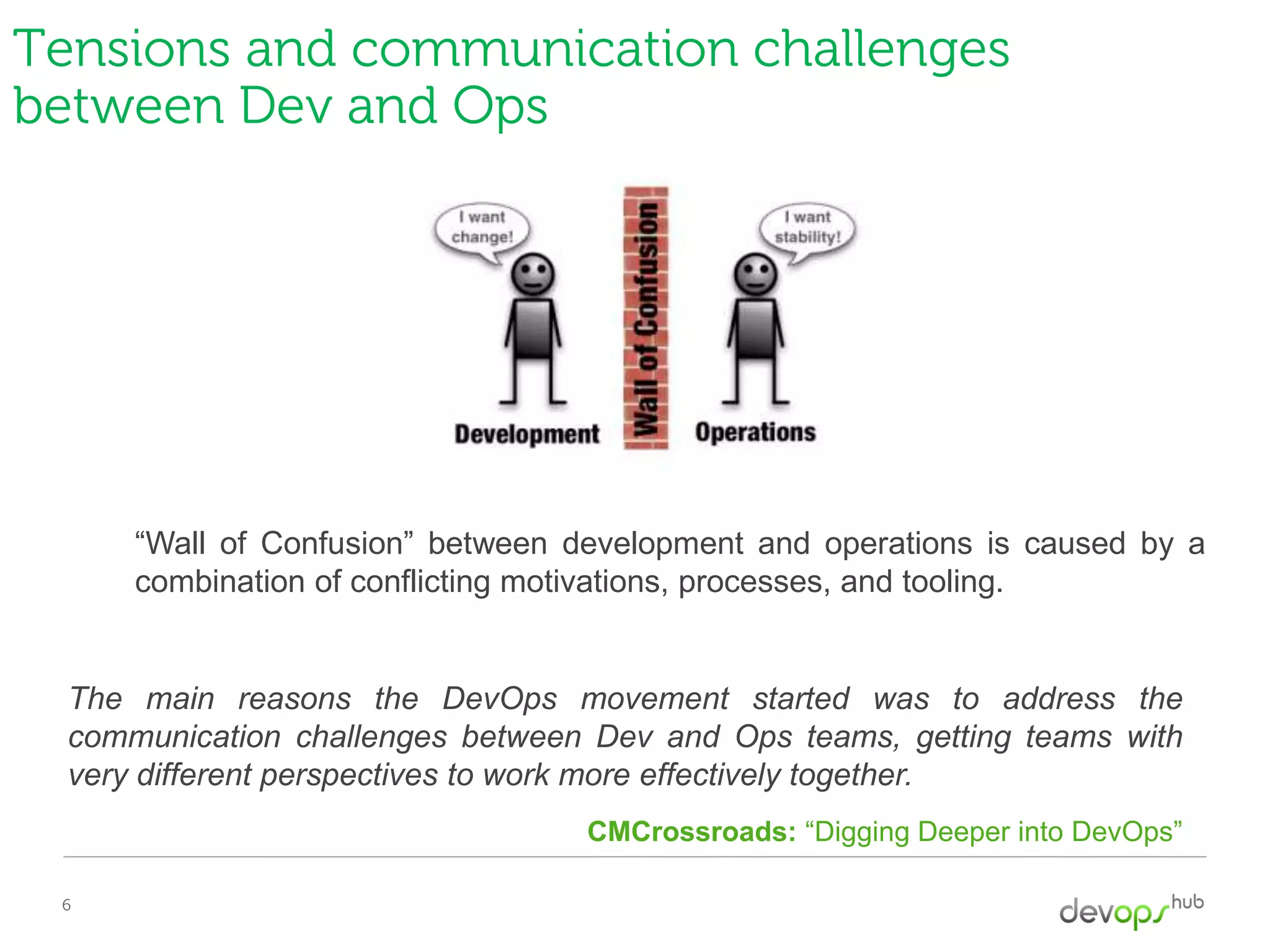 Tensions and communication challenges between Dev and Ops

I want change!

Wall of Confusion

I want stability!

Development

Operations

“Wall of Confusion” between development and operations is caused by a combination of conflicting motivations, processes, and tooling.

The main reasons the DevOps movement started was to address the communication challenges between Dev and Ops teams, getting teams with very different perspectives to work more effectively together.

CMCrossroads: “Digging Deeper into DevOps”

6

devops hub